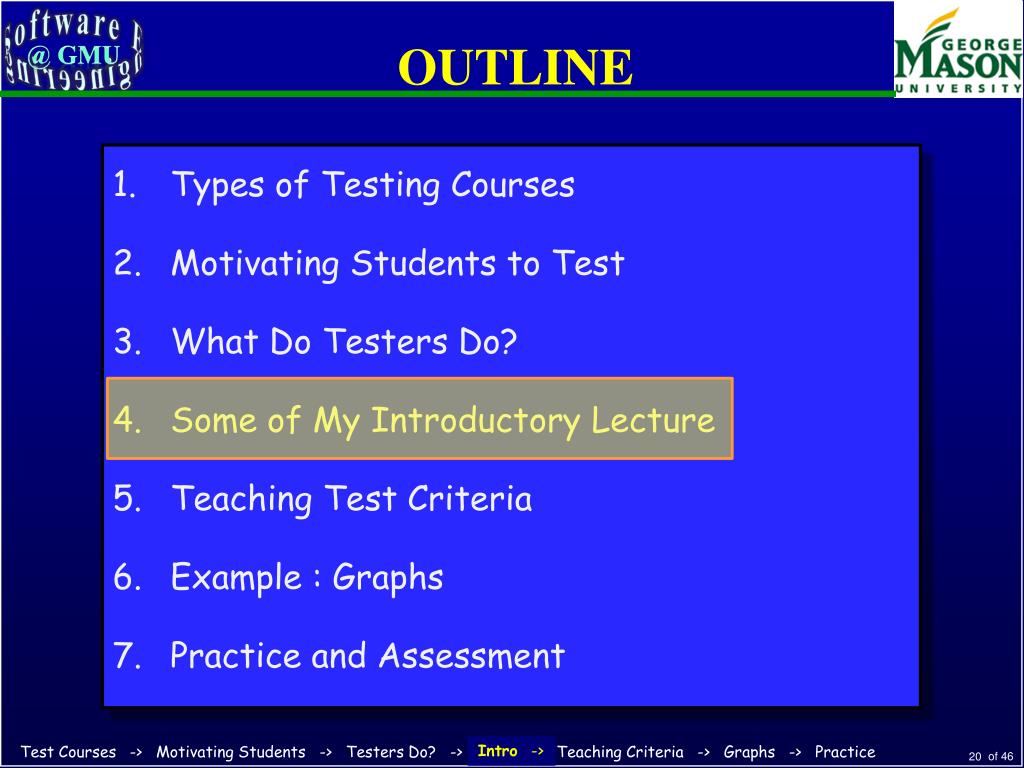 Software Engineering @ GMU

OUTLINE

GEORGE MASON UNIVERSITY

1. Types of Testing Courses

2. Motivating Students to Test

3. What Do Testers Do?

4. Some of My Introductory Lecture

5. Teaching Test Criteria

6. Example : Graphs

7. Practice and Assessment

Test Courses -> Motivating Students -> Testers Do? -> Intro -> Teaching Criteria -> Graphs -> Practice

20 of 46